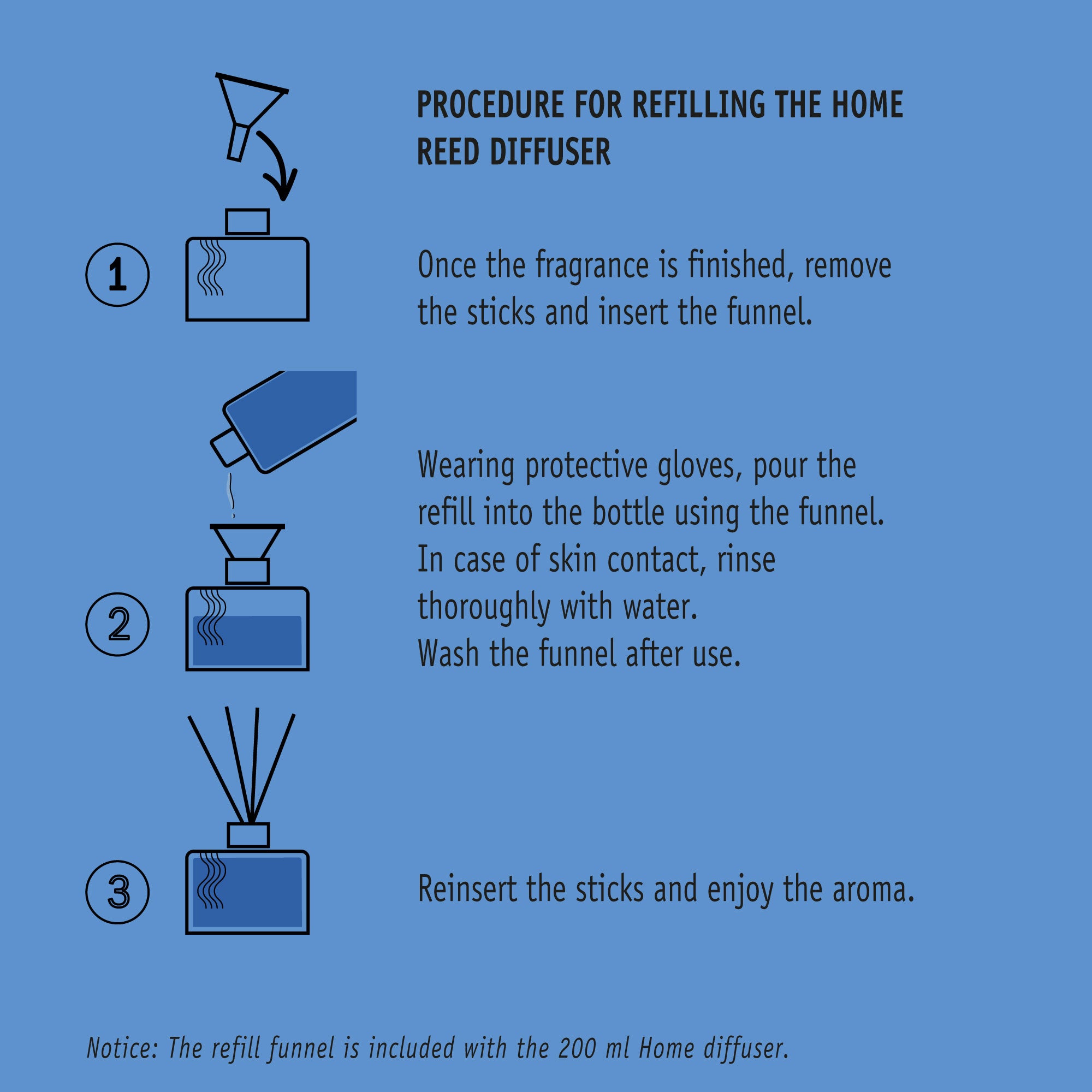 PROCEDURE FOR REFILLING THE HOME REED DIFFUSER

1

Once the fragrance is finished, remove the sticks and insert the funnel.

2

Wearing protective gloves, pour the refill into the bottle using the funnel.
In case of skin contact, rinse thoroughly with water.
Wash the funnel after use.

3

Reinsert the sticks and enjoy the aroma.

Notice: The refill funnel is included with the 200 ml Home diffuser.